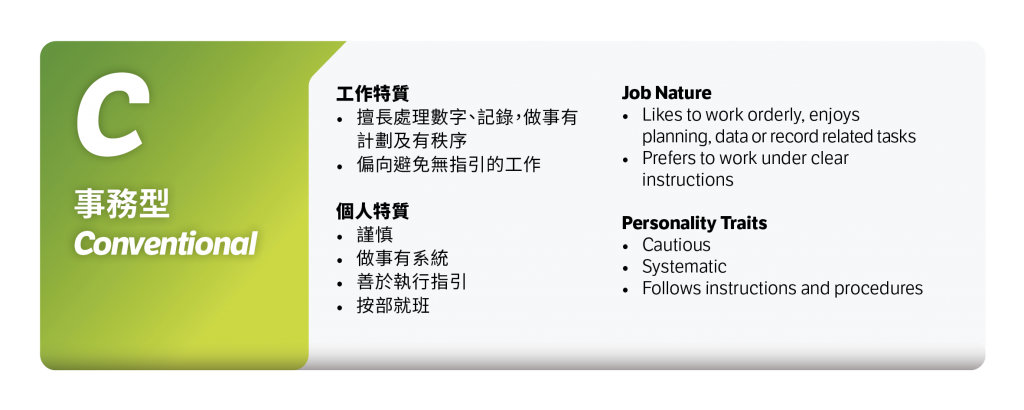 C

事務型
Conventional

工作特質
• 擅長處理數字、記錄，做事有計劃及有秩序
• 偏向避免無指引的工作

個人特質
• 謹慎
• 做事有系統
• 善於執行指引
• 按部就班

Job Nature
• Likes to work orderly, enjoys planning, data or record related tasks
• Prefers to work under clear instructions

Personality Traits
• Cautious
• Systematic
• Follows instructions and procedures